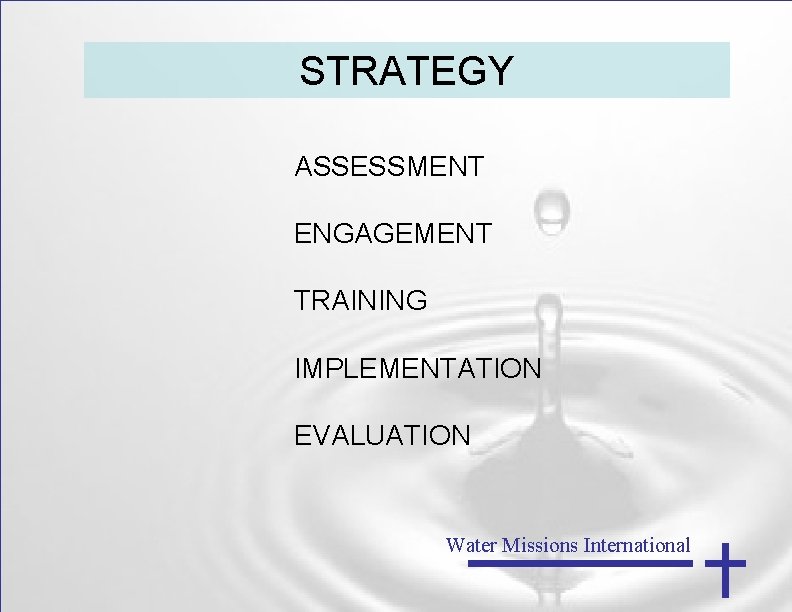 STRATEGY

ASSESSMENT

ENGAGEMENT

TRAINING

IMPLEMENTATION

EVALUATION

Water Missions International